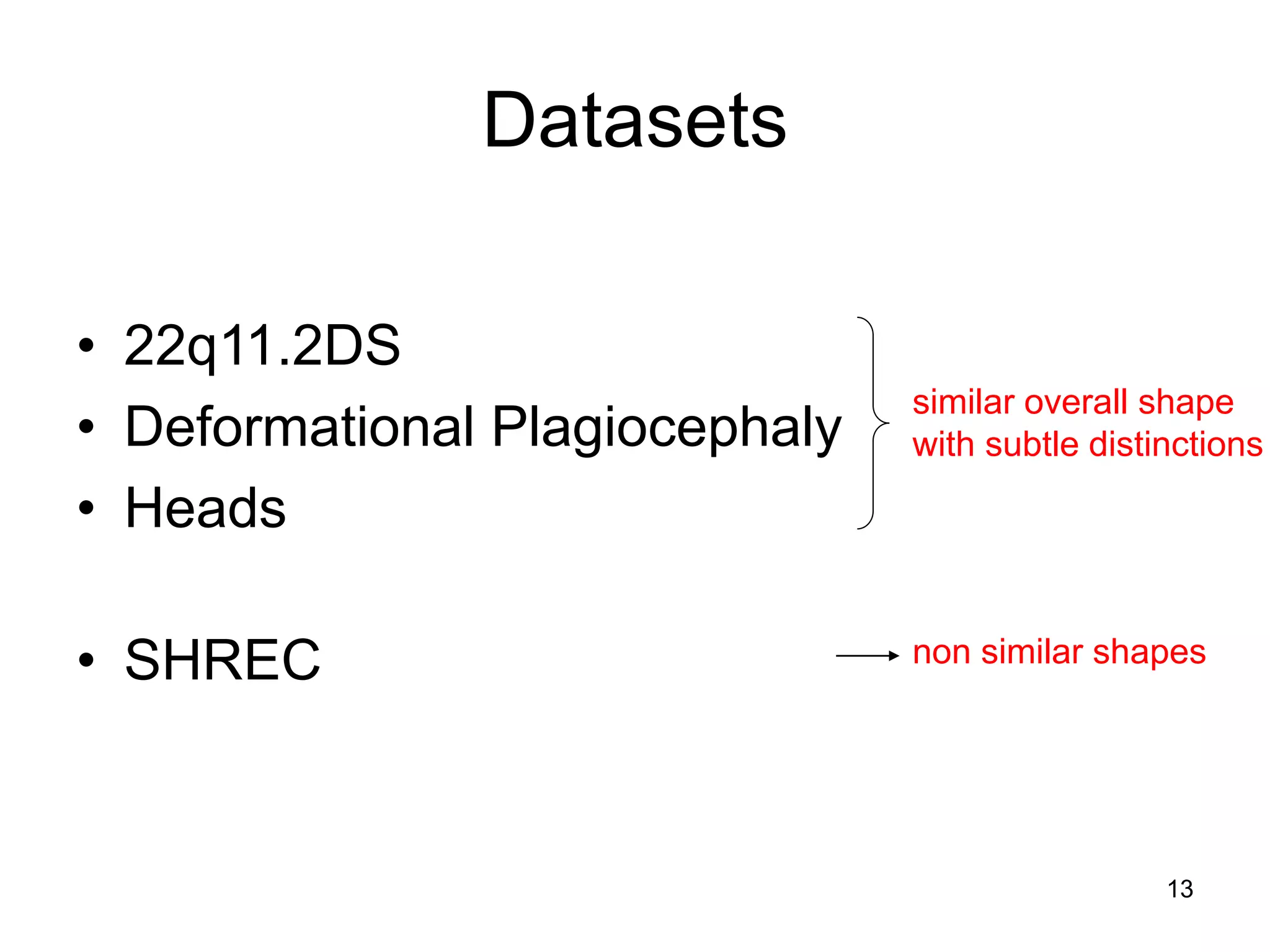 Datasets

• 22q11.2DS
• Deformational Plagiocephaly
• Heads

similar overall shape with subtle distinctions

• SHREC

non similar shapes

13